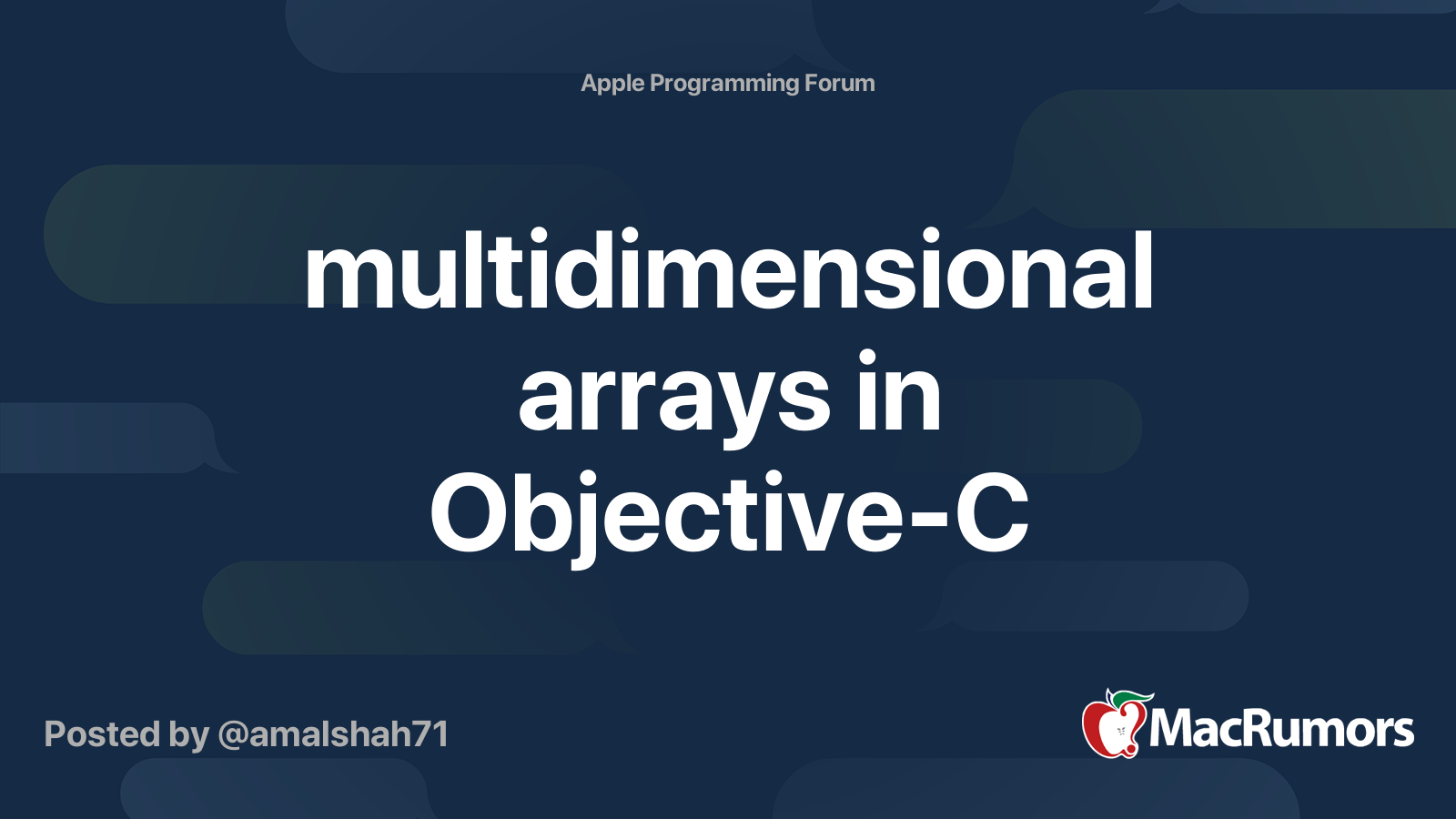 Apple Programming Forum

multidimensional arrays in Objective-C

Posted by @amalshah71

MacRumors